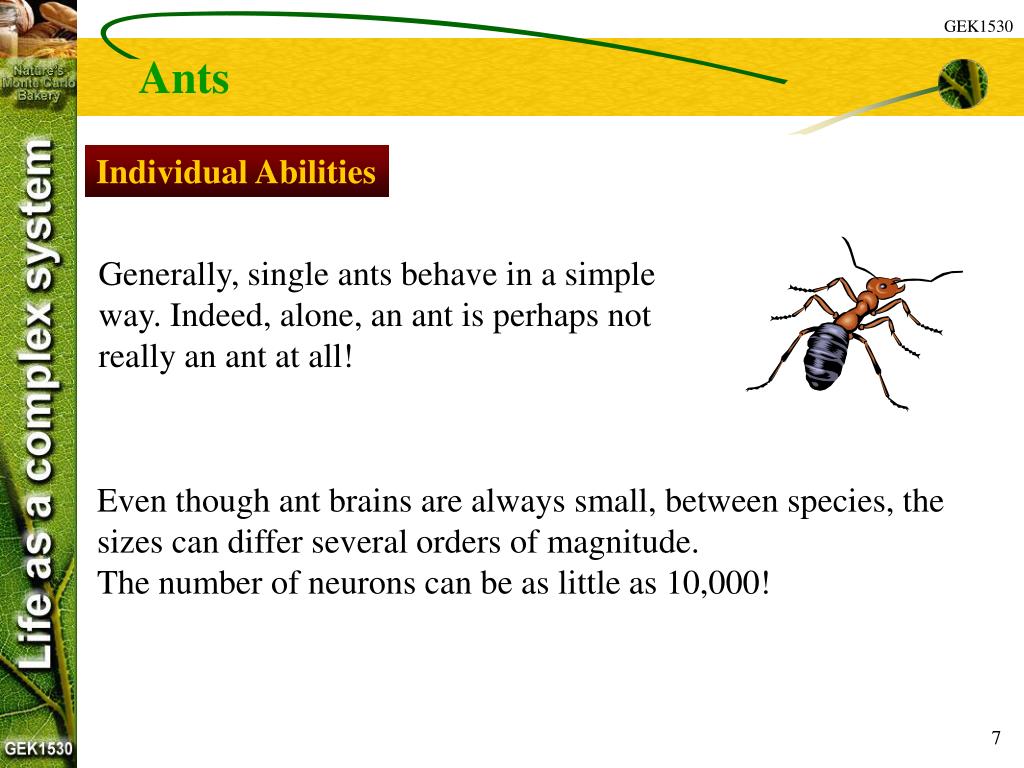 GEK1530

Nature's Monte Carlo Bakery

Ants

Life as a complex system

Individual Abilities

Generally, single ants behave in a simple way. Indeed, alone, an ant is perhaps not really an ant at all!

Even though ant brains are always small, between species, the sizes can differ several orders of magnitude.
The number of neurons can be as little as 10,000!

GEK1530

7